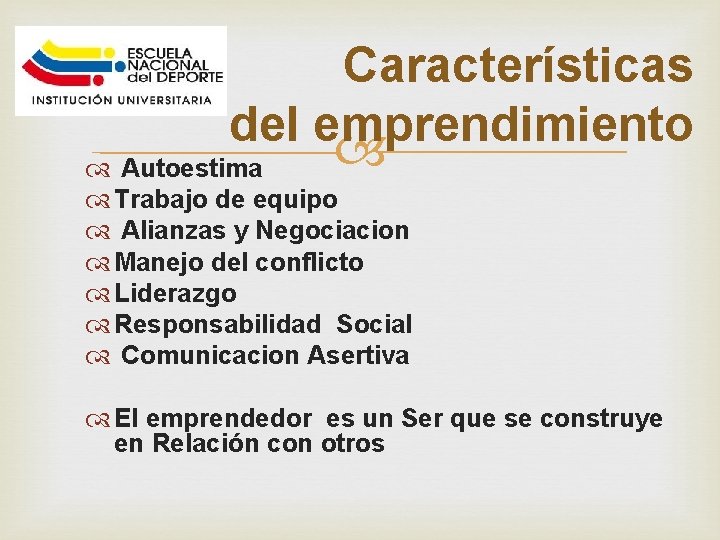 ESCUELA NACIONAL del DEPORTE
INSTITUCIÓN UNIVERSITARIA

Características del emprendimiento

Autoestima
Trabajo de equipo
Alianzas y Negociacion
Manejo del conflicto
Liderazgo
Responsabilidad Social
Comunicacion Asertiva

El emprendedor es un Ser que se construye en Relación con otros